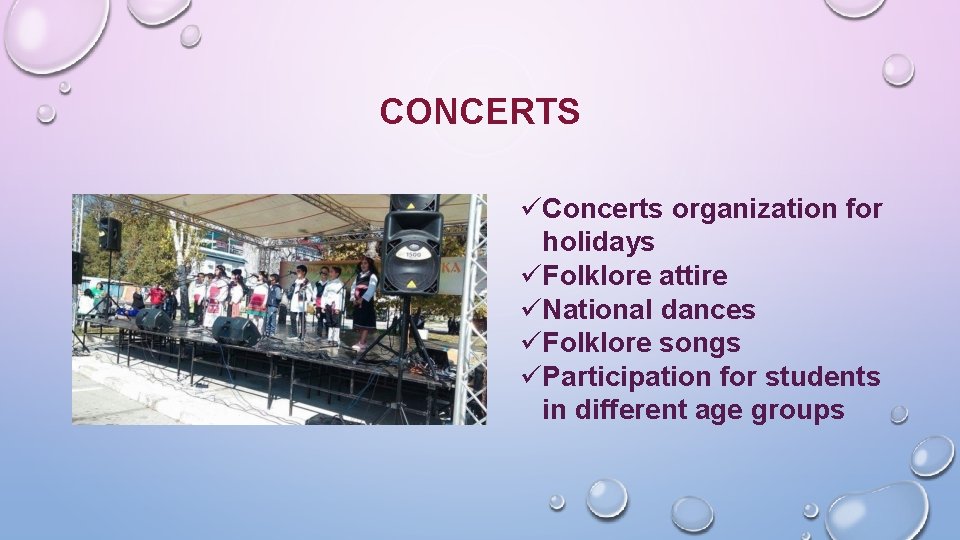 CONCERTS

✓Concerts organization for holidays
✓Folklore attire
✓National dances
✓Folklore songs
✓Participation for students in different age groups